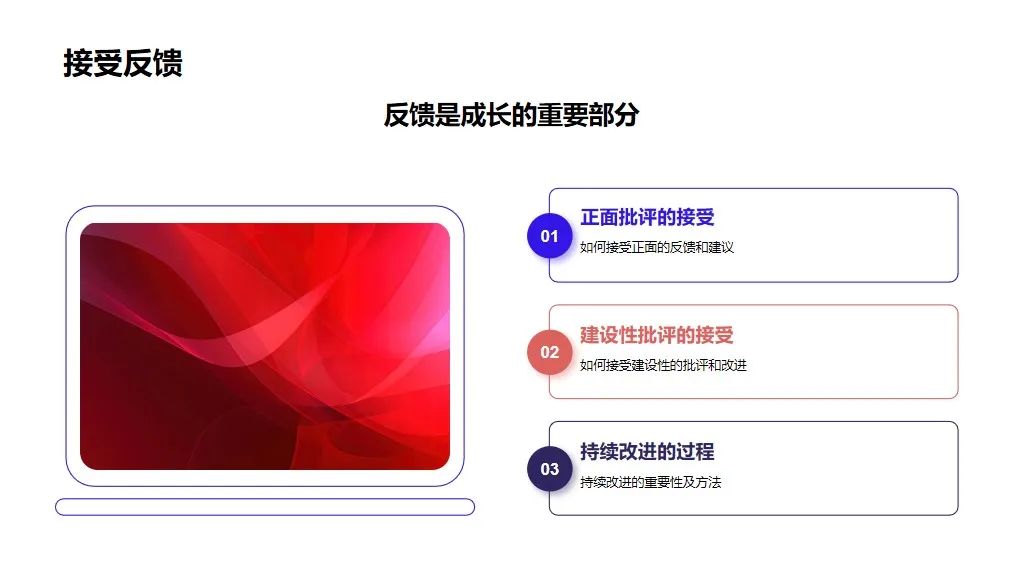 接受反馈

反馈是成长的重要部分

01
正面批评的接受
如何接受正面的反馈和建议

02
建设性批评的接受
如何接受建设性的批评和改进

03
持续改进的过程
持续改进的重要性及方法